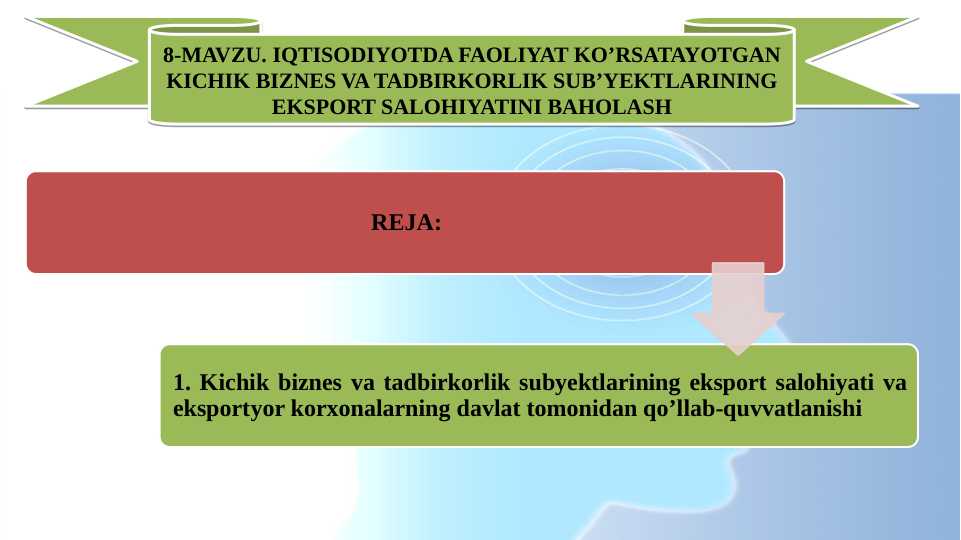 8-MAVZU. IQTISODIYOTDA FAOLIYAT KO’RSATAYOTGAN KICHIK BIZNES VA TADBIRKORLIK SUB’YEKTLARINING EKSPORT SALOHIYATINI BAHOLASH

REJA:

1. Kichik biznes va tadbirkorlik subyektlarining eksport salohiyati va eksportyor korxonalarning davlat tomonidan qo’llab-quvvatlanishi